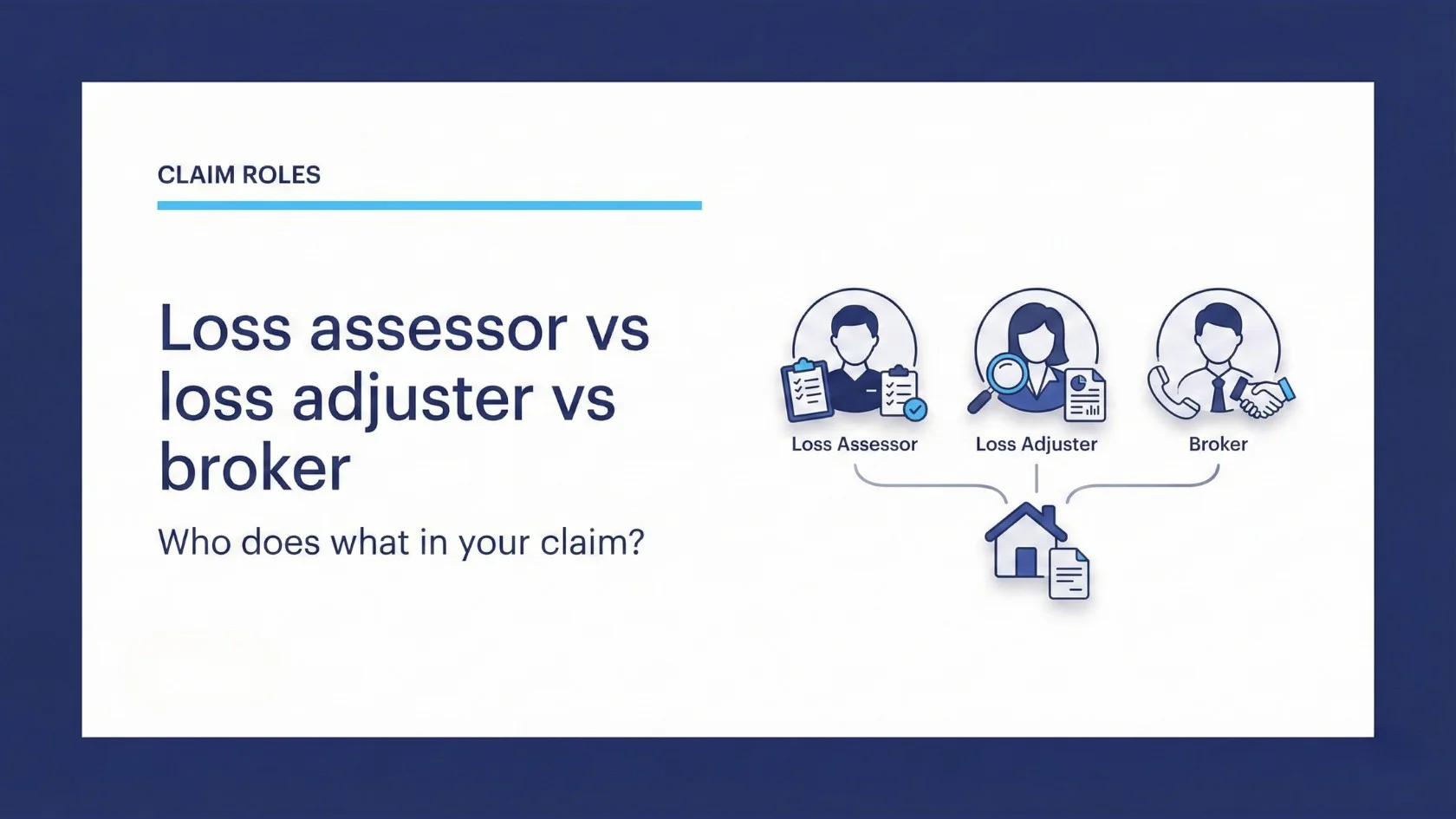 CLAIM ROLES

Loss assessor vs loss adjuster vs broker

Who does what in your claim?

Loss Assessor

Loss Adjuster

Broker